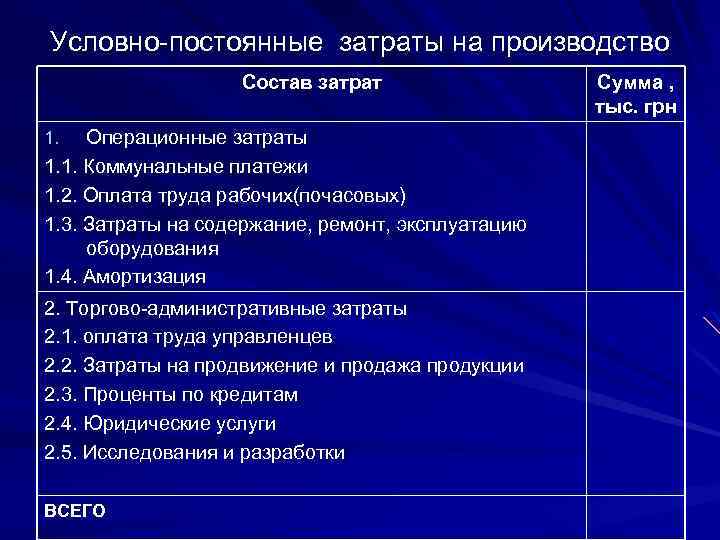 Условно-постоянные затраты на производство

| Состав затрат | Сумма , тыс. грн |
|---|---|
| 1. Операционные затраты<br>1.1. Коммунальные платежи<br>1.2. Оплата труда рабочих(почасовых)<br>1.3. Затраты на содержание, ремонт, эксплуатацию оборудования<br>1.4. Амортизация | |
| 2. Торгово-административные затраты<br>2.1. оплата труда управленцев<br>2.2. Затраты на продвижение и продажа продукции<br>2.3. Проценты по кредитам<br>2.4. Юридические услуги<br>2.5. Исследования и разработки | |
| ВСЕГО | |